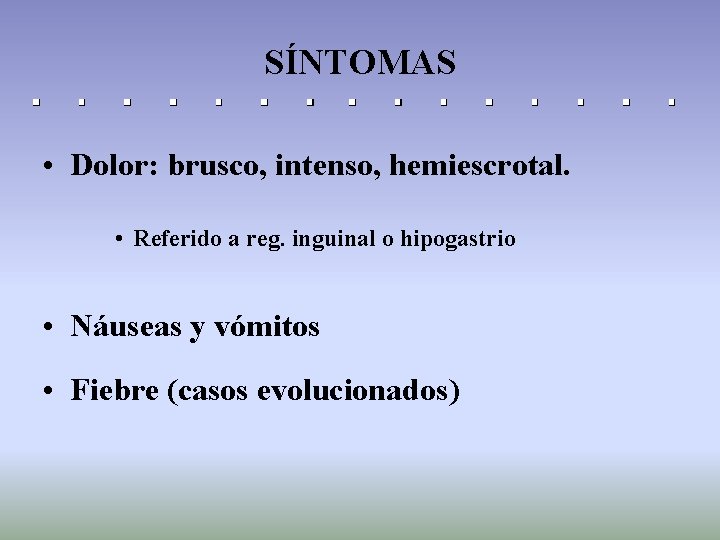 SÍNTOMAS

• Dolor: brusco, intenso, hemiescrotal.

• Referido a reg. inguinal o hipogastrio

• Náuseas y vómitos

• Fiebre (casos evolucionados)